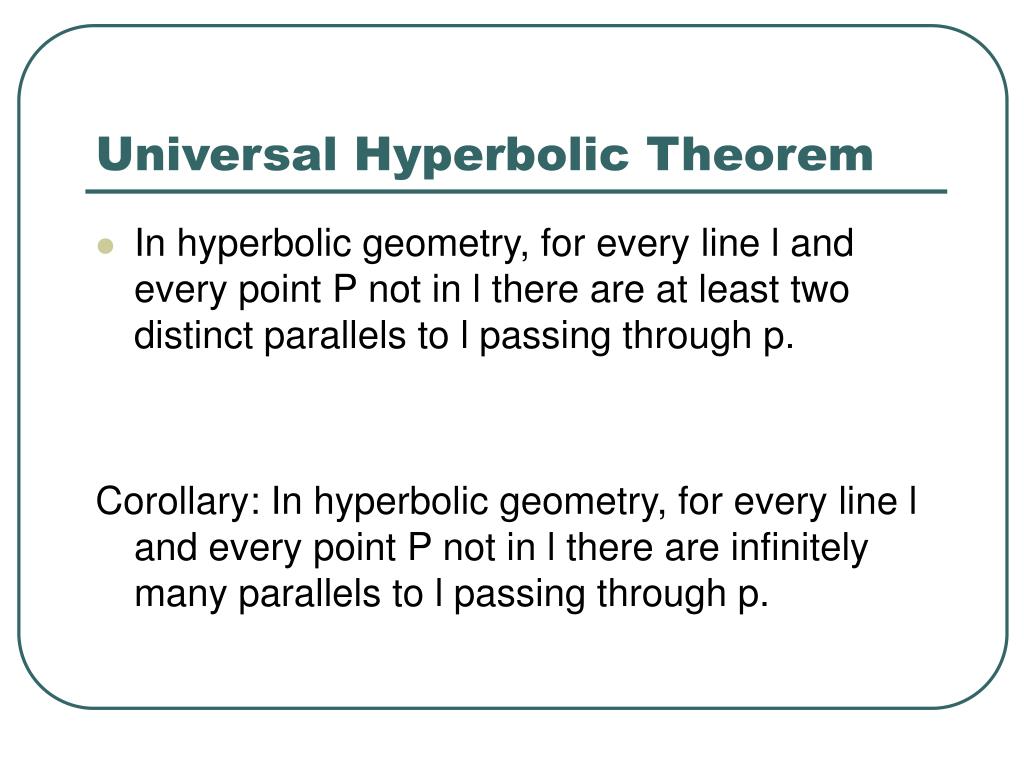 Universal Hyperbolic Theorem

In hyperbolic geometry, for every line l and every point P not in l there are at least two distinct parallels to l passing through p.

Corollary: In hyperbolic geometry, for every line l and every point P not in l there are infinitely many parallels to l passing through p.